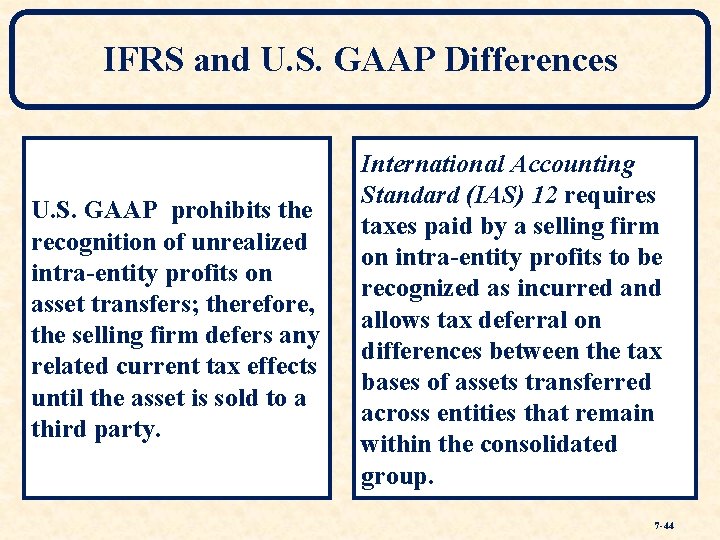 IFRS and U.S. GAAP Differences

U.S. GAAP prohibits the recognition of unrealized intra-entity profits on asset transfers; therefore, the selling firm defers any related current tax effects until the asset is sold to a third party.

International Accounting Standard (IAS) 12 requires taxes paid by a selling firm on intra-entity profits to be recognized as incurred and allows tax deferral on differences between the tax bases of assets transferred across entities that remain within the consolidated group.

7-44